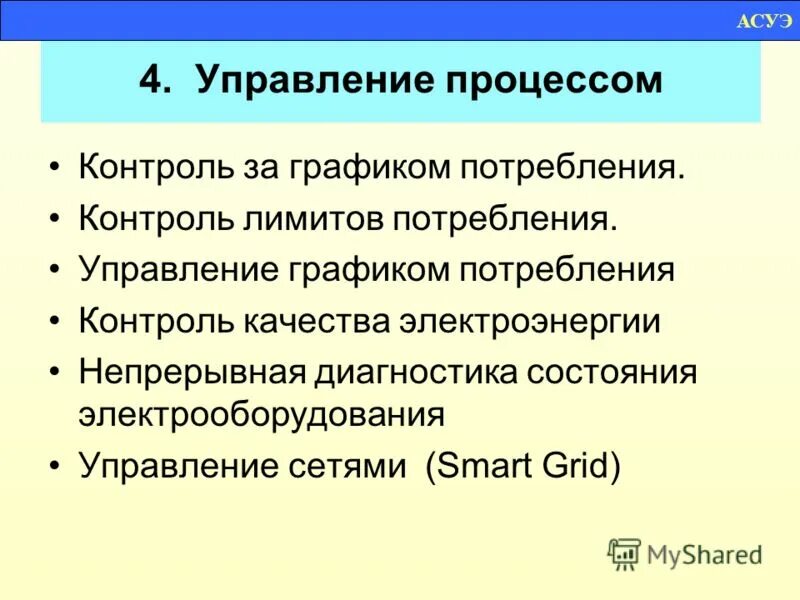 АСУЭ

4. Управление процессом

• Контроль за графиком потребления.
• Контроль лимитов потребления.
• Управление графиком потребления
• Контроль качества электроэнергии
• Непрерывная диагностика состояния электрооборудования
• Управление сетями (Smart Grid)

MyShared